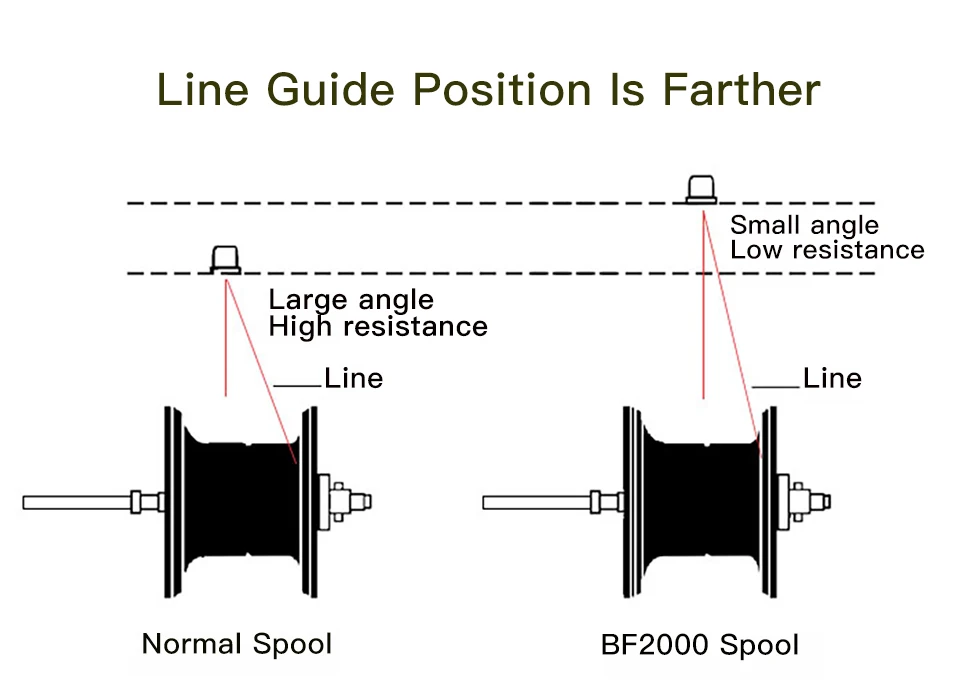 Line Guide Position Is Farther

Large angle
High resistance

Line

Normal Spool

Small angle
Low resistance

Line

BF2000 Spool